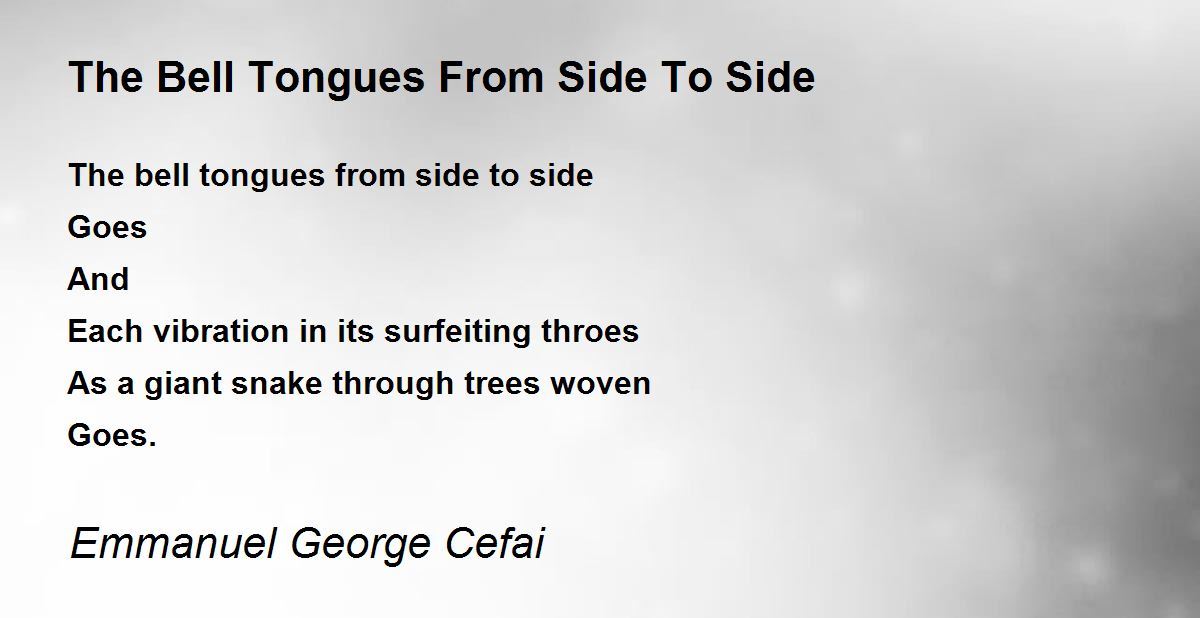 The Bell Tongues From Side To Side

The bell tongues from side to side
Goes
And
Each vibration in its surfeiting throes
As a giant snake through trees woven
Goes.

Emmanuel George Cefai